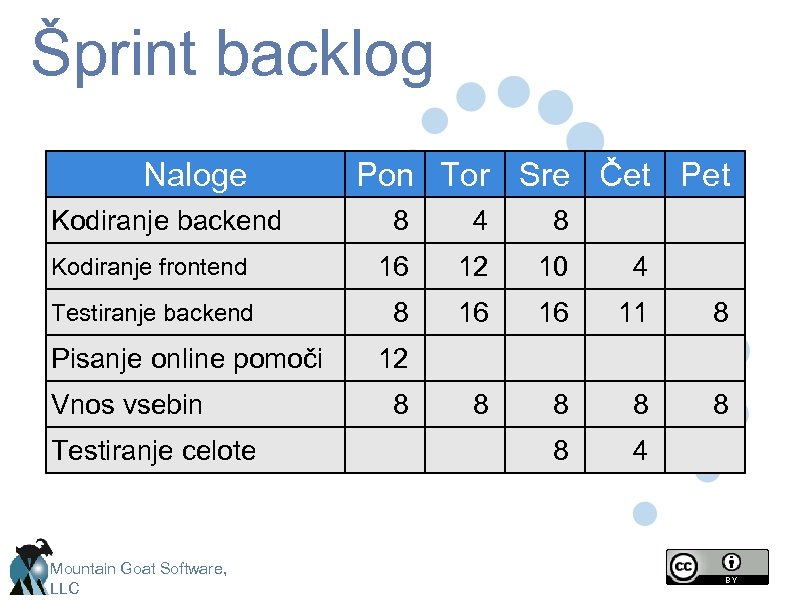 Šprint backlog

| Naloge | Pon | Tor | Sre | Čet | Pet |
|---|---|---|---|---|---|
| Kodiranje backend | 8 | 4 | 8 | | |
| Kodiranje frontend | 16 | 12 | 10 | 4 | |
| Testiranje backend | 8 | 16 | 16 | 11 | 8 |
| Pisanje online pomoči | 12 | | | | |
| Vnos vsebin | 8 | 8 | 8 | 8 | 8 |
| Testiranje celote | | | 8 | 4 | |

Mountain Goat Software, LLC

cc BY